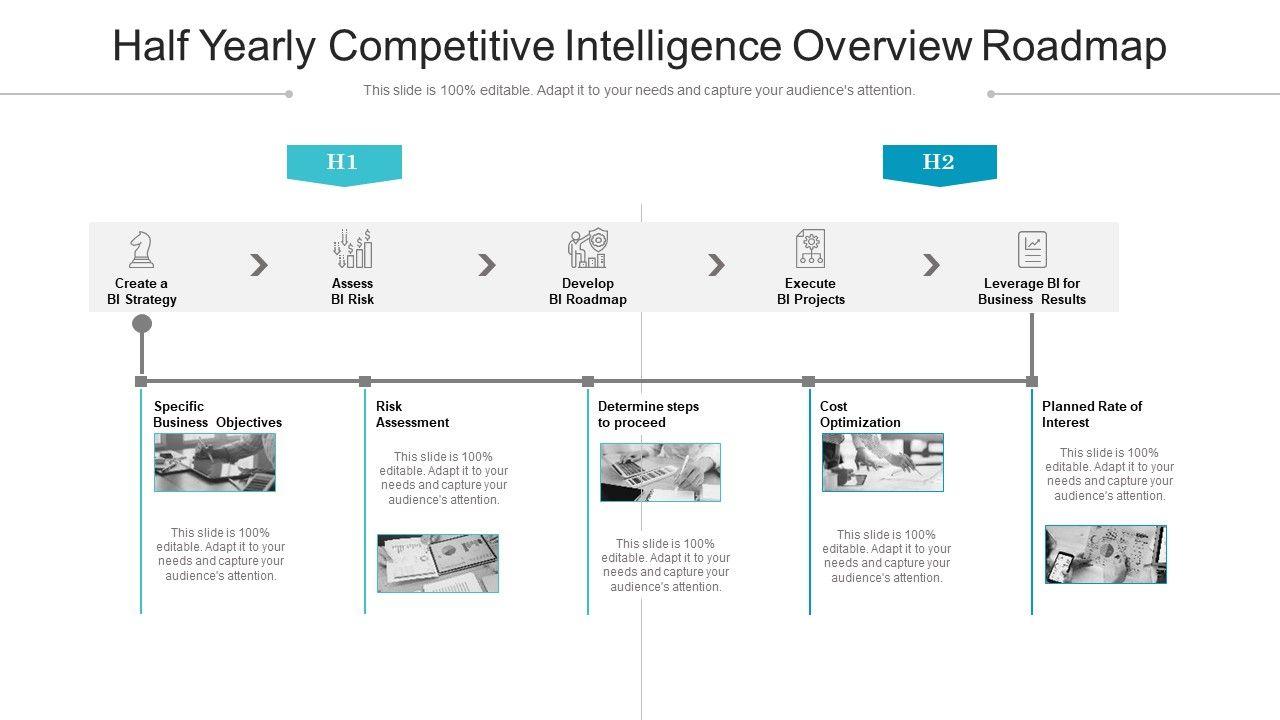 Half Yearly Competitive Intelligence Overview Roadmap

This slide is 100% editable. Adapt it to your needs and capture your audience's attention.

H1

H2

Create a BI Strategy

Assess BI Risk

Develop BI Roadmap

Execute BI Projects

Leverage BI for Business Results

Specific Business Objectives

This slide is 100% editable. Adapt it to your needs and capture your audience's attention.

Risk Assessment

This slide is 100% editable. Adapt it to your needs and capture your audience's attention.

Determine steps to proceed

This slide is 100% editable. Adapt it to your needs and capture your audience's attention.

Cost Optimization

This slide is 100% editable. Adapt it to your needs and capture your audience's attention.

Planned Rate of Interest

This slide is 100% editable. Adapt it to your needs and capture your audience's attention.